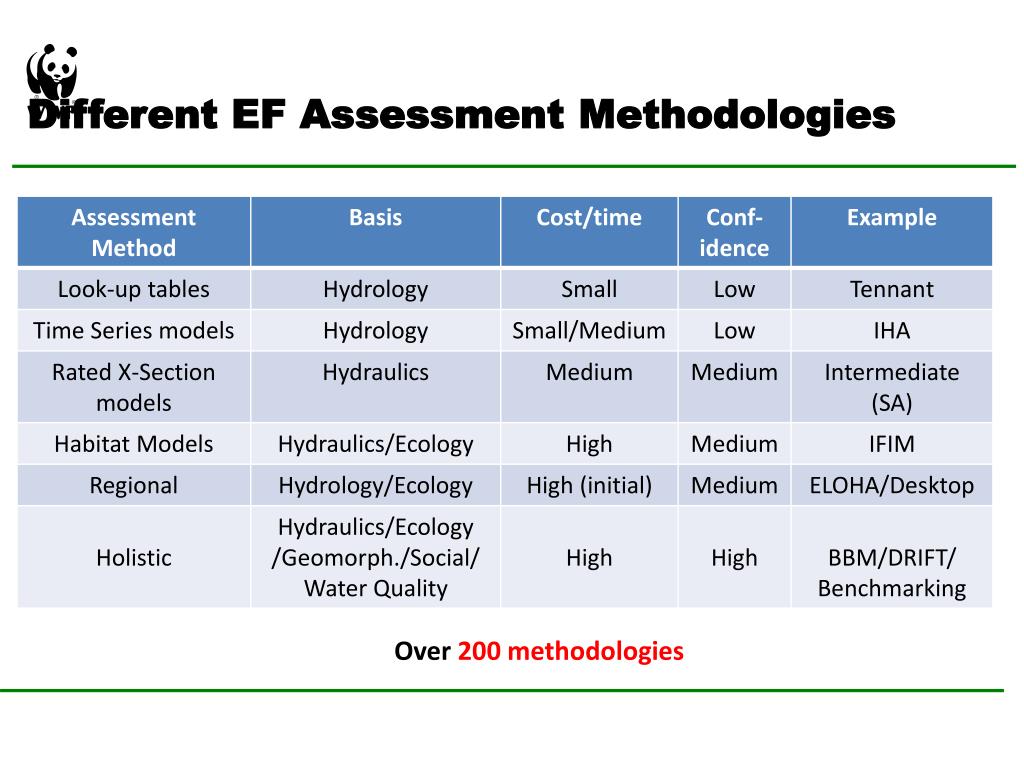 Different EF Assessment Methodologies

| Assessment Method | Basis | Cost/time | Confidence | Example |
|---|---|---|---|---|
| Look-up tables | Hydrology | Small | Low | Tennant |
| Time Series models | Hydrology | Small/Medium | Low | IHA |
| Rated X-Section models | Hydraulics | Medium | Medium | Intermediate (SA) |
| Habitat Models | Hydraulics/Ecology | High | Medium | IFIM |
| Regional | Hydrology/Ecology | High (initial) | Medium | ELOHA/Desktop |
| Holistic | Hydraulics/Ecology /Geomorph./Social/ Water Quality | High | High | BBM/DRIFT/ Benchmarking |

Over 200 methodologies